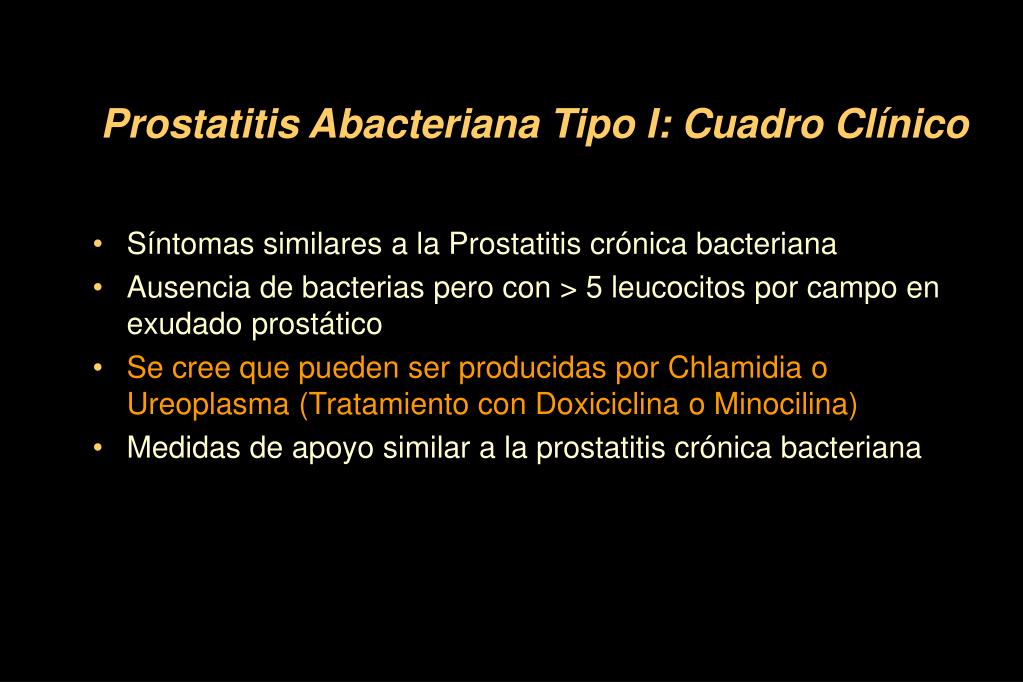 Prostatitis Abacteriana Tipo I: Cuadro Clínico

• Síntomas similares a la Prostatitis crónica bacteriana
• Ausencia de bacterias pero con > 5 leucocitos por campo en exudado prostático
• Se cree que pueden ser producidas por Chlamidia o Ureoplasma (Tratamiento con Doxiciclina o Minocilina)
• Medidas de apoyo similar a la prostatitis crónica bacteriana